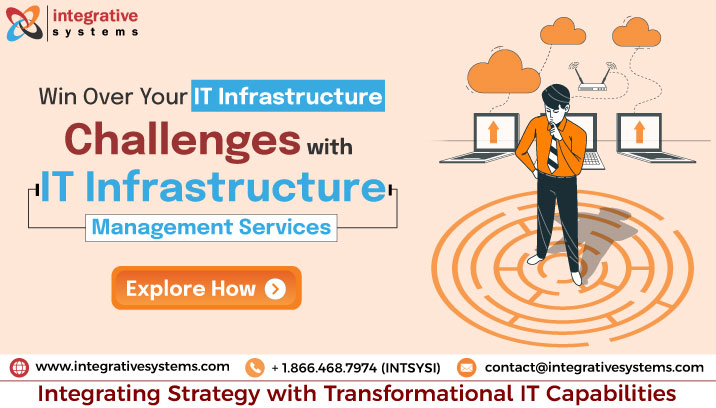 integrative systems

Win Over Your IT Infrastructure Challenges with IT Infrastructure Management Services

Explore How

www.integrativesystems.com + 1.866.468.7974 (INTSYSI) contact@integrativesystems.com

Integrating Strategy with Transformational IT Capabilities